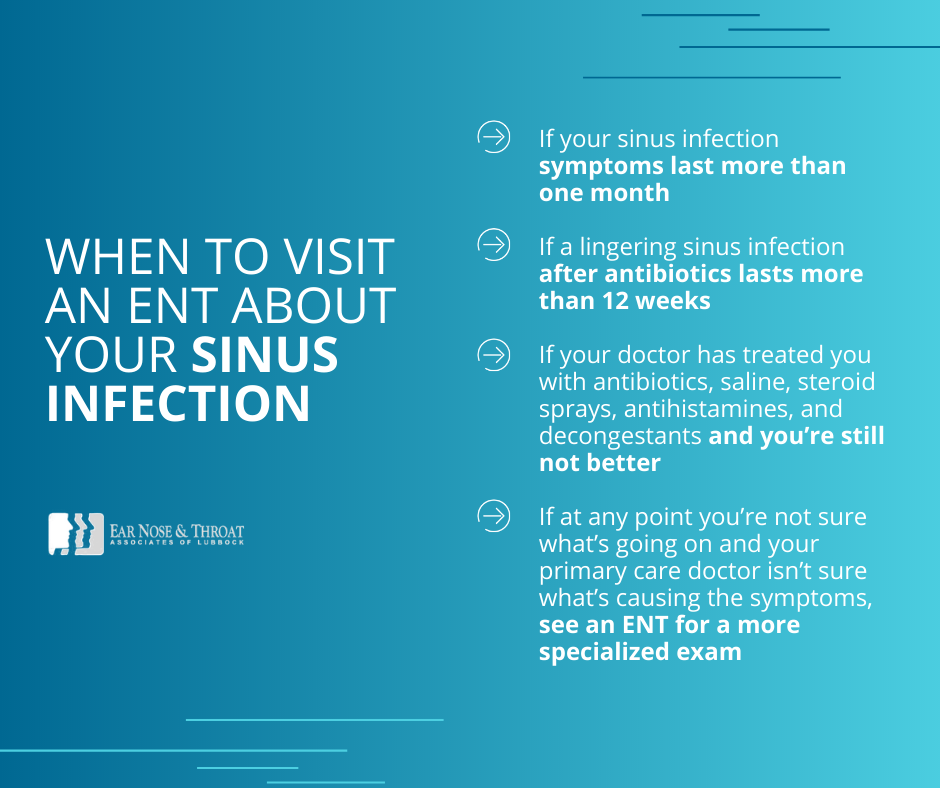 WHEN TO VISIT AN ENT ABOUT YOUR SINUS INFECTION

EAR NOSE & THROAT
ASSOCIATES OF LUBBOCK

If your sinus infection symptoms last more than one month

If a lingering sinus infection after antibiotics lasts more than 12 weeks

If your doctor has treated you with antibiotics, saline, steroid sprays, antihistamines, and decongestants and you're still not better

If at any point you're not sure what's going on and your primary care doctor isn't sure what's causing the symptoms, see an ENT for a more specialized exam